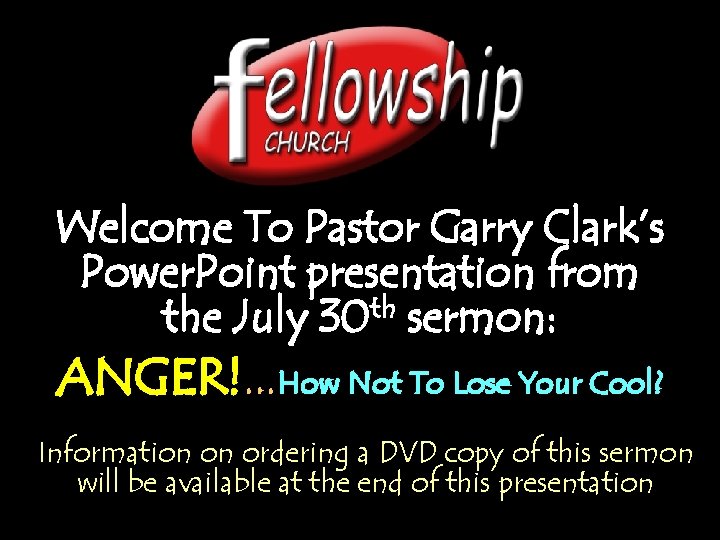 fellowship CHURCH

Welcome To Pastor Garry Clark's PowerPoint presentation from the July 30$^{th}$ sermon:

ANGER!…How Not To Lose Your Cool?

Information on ordering a DVD copy of this sermon will be available at the end of this presentation